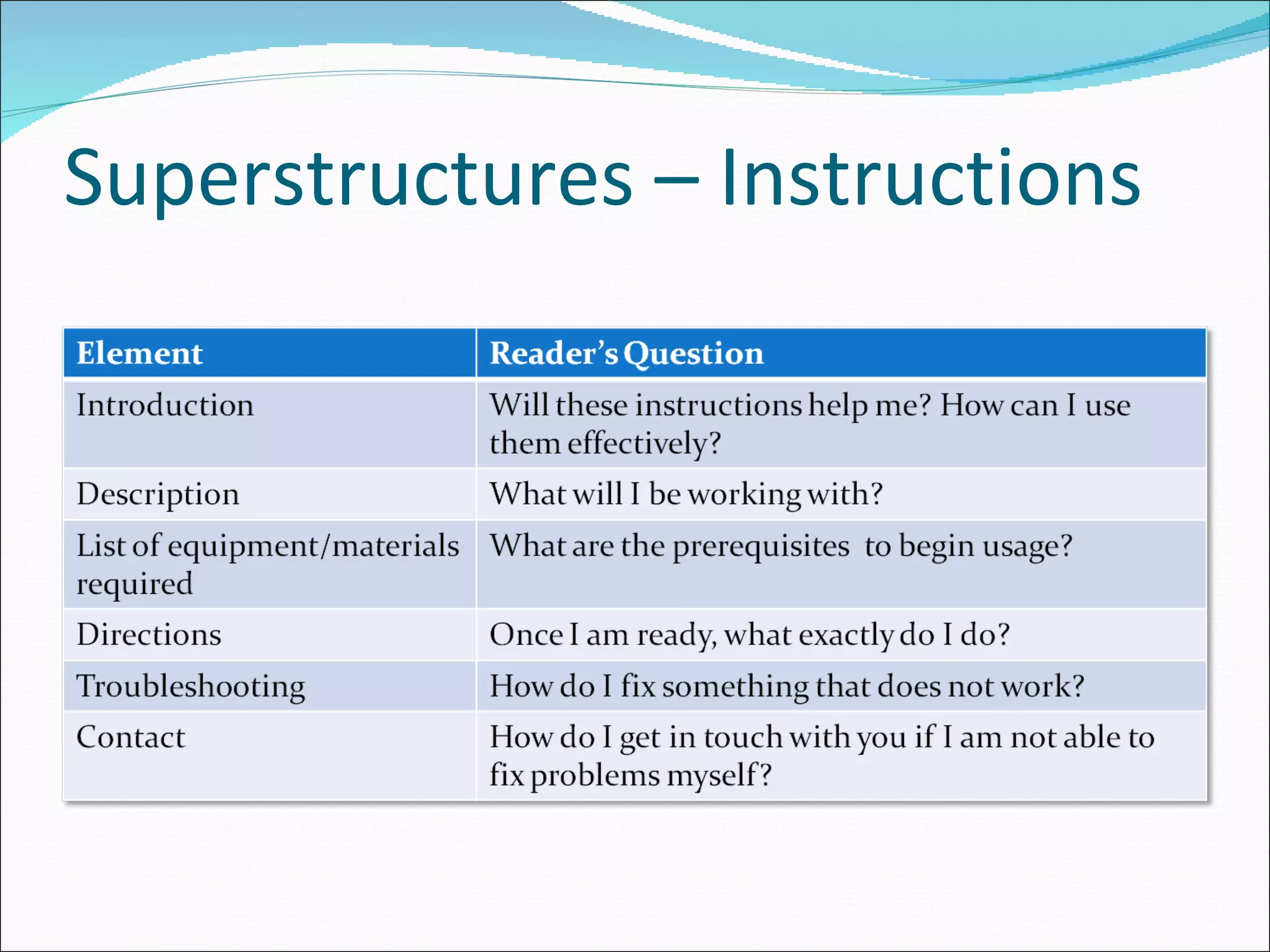 Superstructures – Instructions

| Element | Reader's Question |
|---|---|
| Introduction | Will these instructions help me? How can I use them effectively? |
| Description | What will I be working with? |
| List of equipment/materials required | What are the prerequisites to begin usage? |
| Directions | Once I am ready, what exactly do I do? |
| Troubleshooting | How do I fix something that does not work? |
| Contact | How do I get in touch with you if I am not able to fix problems myself? |